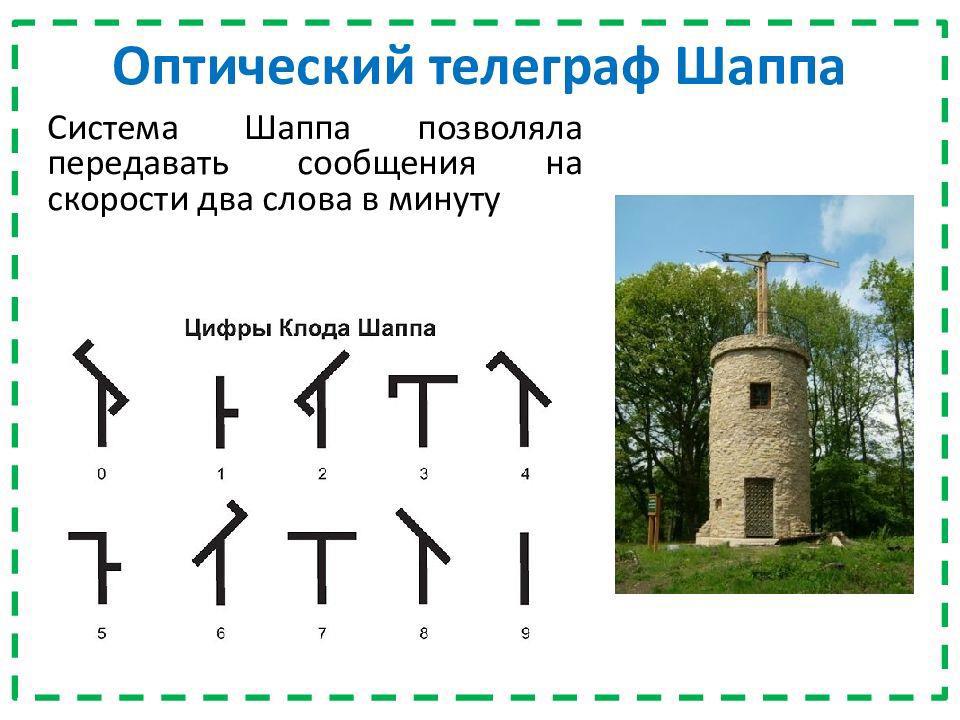 Оптический телеграф Шаппа

Система Шаппа позволяла передавать сообщения на скорости два слова в минуту

Цифры Клода Шаппа

0 1 2 3 4

5 6 7 8 9